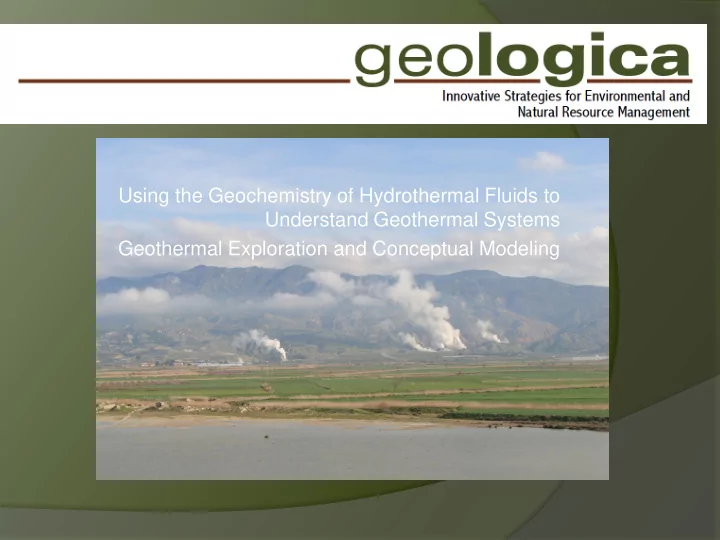 geologica
Innovative Strategies for Environmental and Natural Resource Management

Using the Geochemistry of Hydrothermal Fluids to Understand Geothermal Systems

Geothermal Exploration and Conceptual Modeling